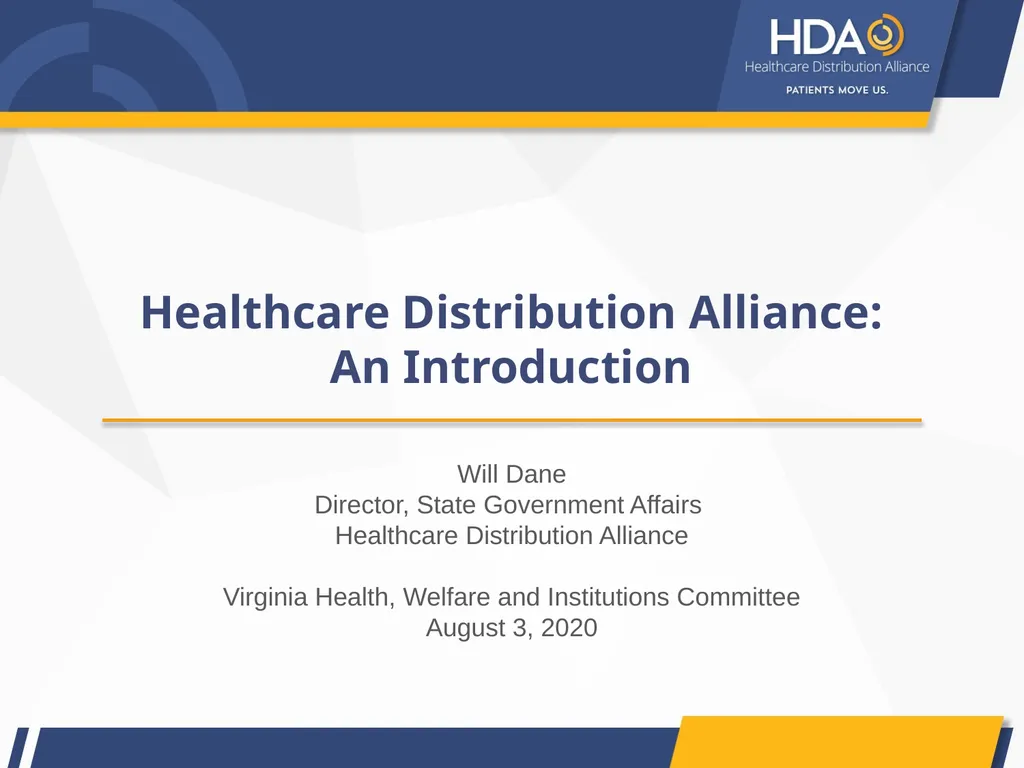 HDA
Healthcare Distribution Alliance
PATIENTS MOVE US.

Healthcare Distribution Alliance: An Introduction

Will Dane
Director, State Government Affairs
Healthcare Distribution Alliance

Virginia Health, Welfare and Institutions Committee
August 3, 2020